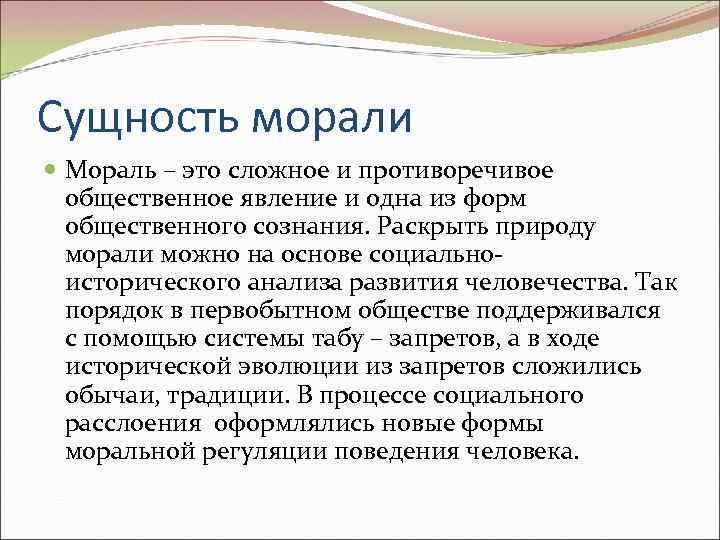 Сущность морали

Мораль – это сложное и противоречивое общественное явление и одна из форм общественного сознания. Раскрыть природу морали можно на основе социально-исторического анализа развития человечества. Так порядок в первобытном обществе поддерживался с помощью системы табу – запретов, а в ходе исторической эволюции из запретов сложились обычаи, традиции. В процессе социального расслоения оформлялись новые формы моральной регуляции поведения человека.